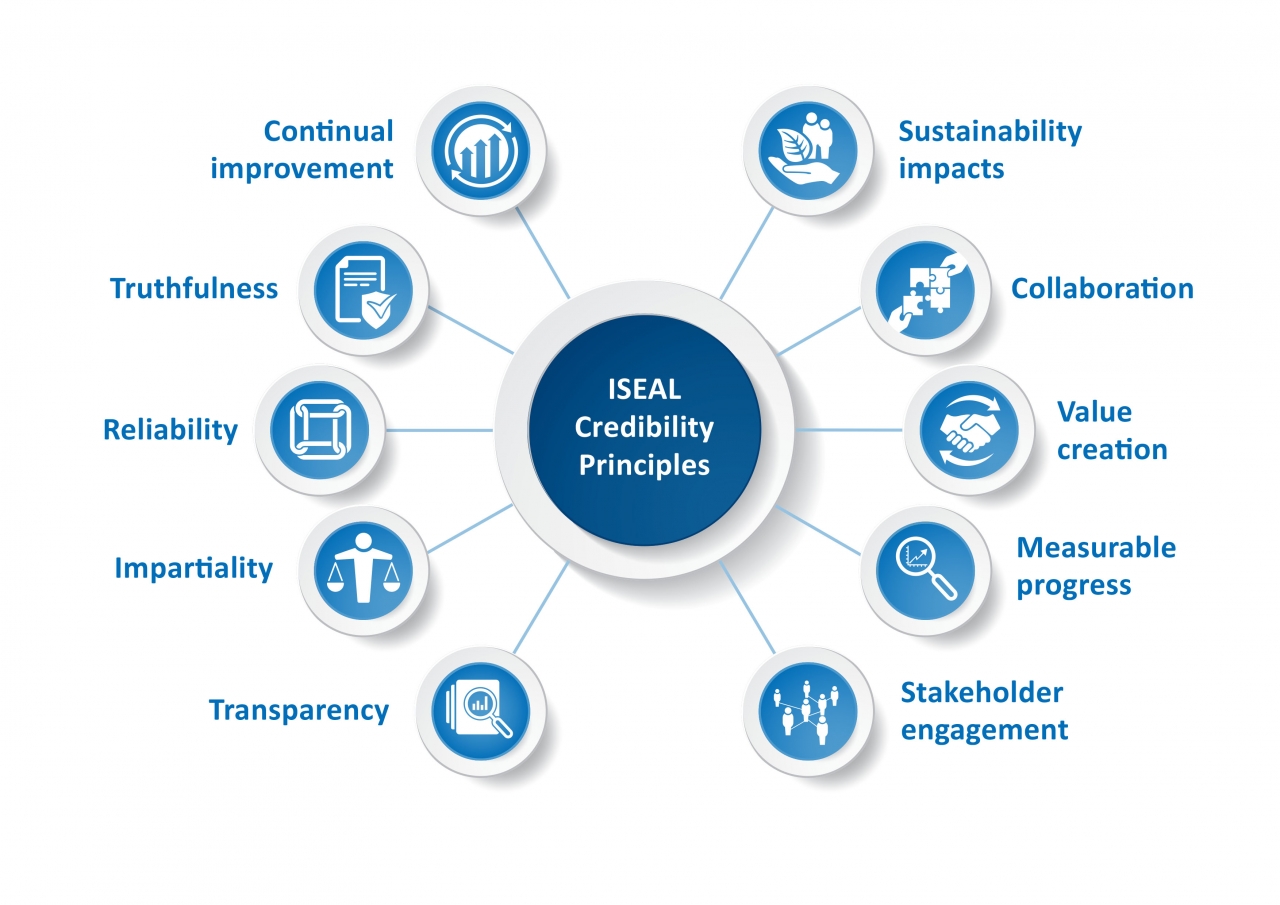 ISEAL Credibility Principles

Continual improvement

Truthfulness

Reliability

Impartiality

Transparency

Sustainability impacts

Collaboration

Value creation

Measurable progress

Stakeholder engagement